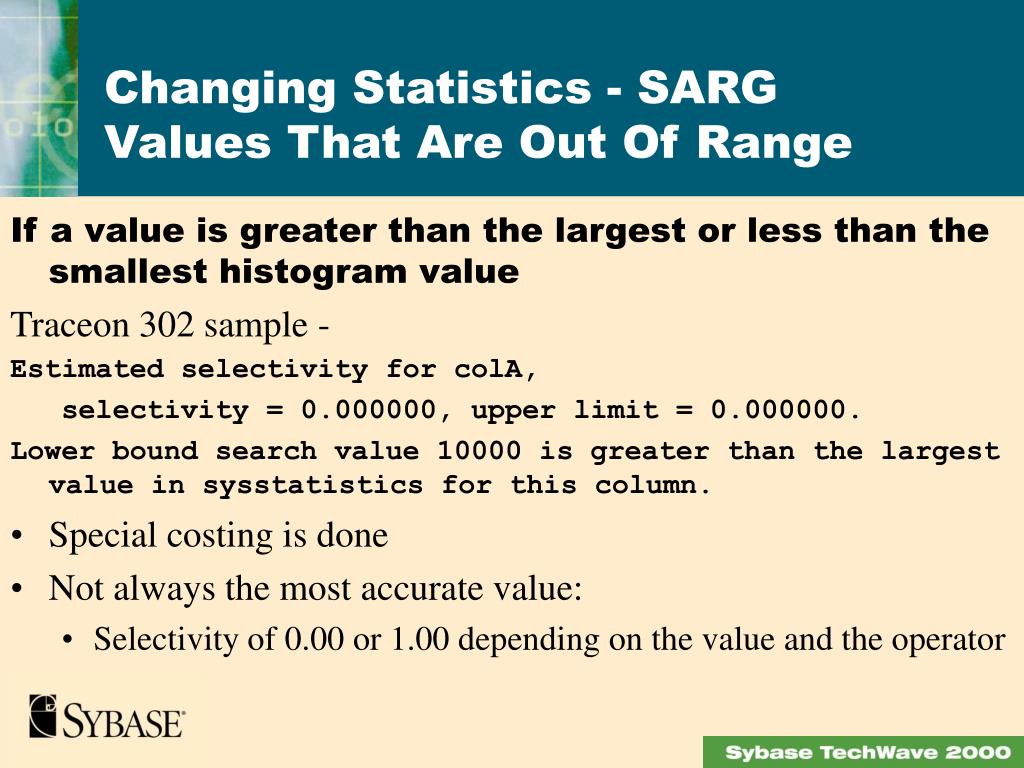 Changing Statistics - SARG Values That Are Out Of Range

If a value is greater than the largest or less than the smallest histogram value

Traceon 302 sample -

Estimated selectivity for colA,

selectivity = 0.000000, upper limit = 0.000000.

Lower bound search value 10000 is greater than the largest value in sysstatistics for this column.

• Special costing is done

• Not always the most accurate value:

• Selectivity of 0.00 or 1.00 depending on the value and the operator

SYBASE

Sybase TechWave 2000